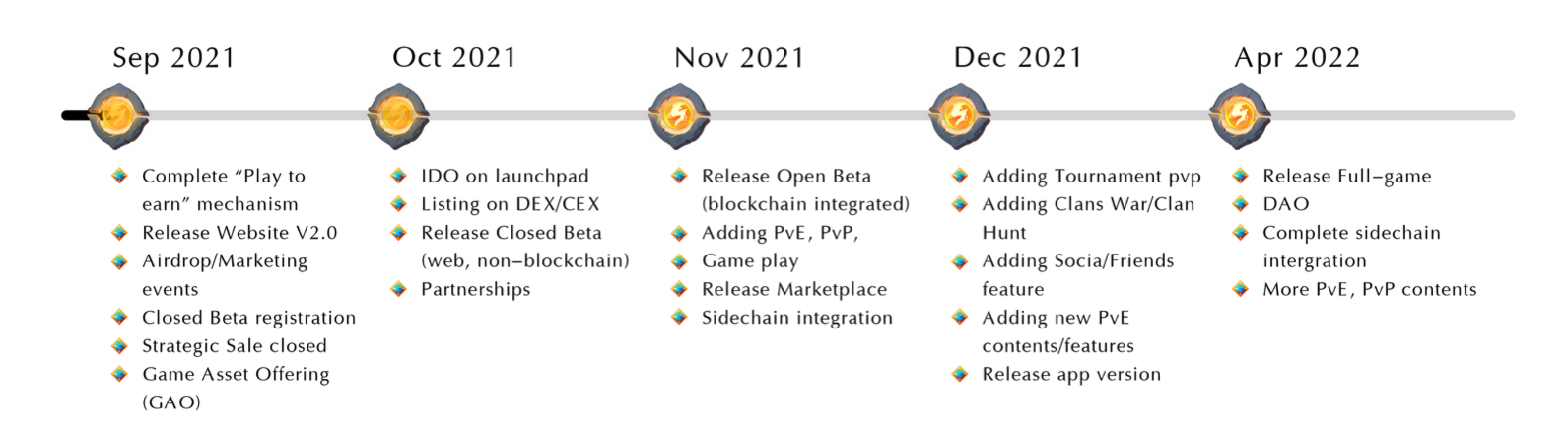 Sep 2021

Complete “Play to earn” mechanism
Release Website V2.0
Airdrop/Marketing events
Closed Beta registration
Strategic Sale closed
Game Asset Offering (GAO)

Oct 2021

IDO on launchpad
Listing on DEX/CEX
Release Closed Beta (web, non–blockchain)
Partnerships

Nov 2021

Release Open Beta (blockchain integrated)
Adding PvE, PvP,
Game play
Release Marketplace
Sidechain integration

Dec 2021

Adding Tournament pvp
Adding Clans War/Clan Hunt
Adding Socia/Friends feature
Adding new PvE contents/features
Release app version

Apr 2022

Release Full–game
DAO
Complete sidechain intergration
More PvE, PvP contents